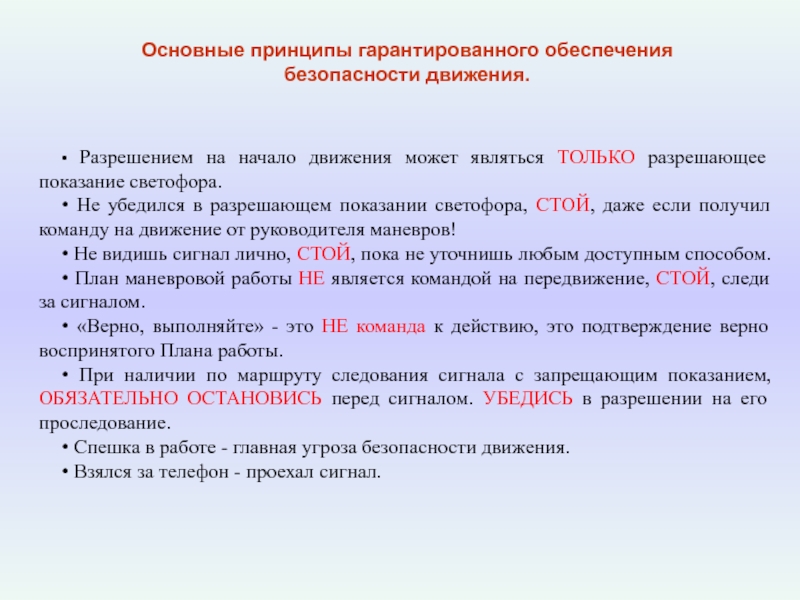 Основные принципы гарантированного обеспечения безопасности движения.

• Разрешением на начало движения может являться ТОЛЬКО разрешающее показание светофора.

• Не убедился в разрешающем показании светофора, СТОЙ, даже если получил команду на движение от руководителя маневров!

• Не видишь сигнал лично, СТОЙ, пока не уточнишь любым доступным способом.

• План маневровой работы НЕ является командой на передвижение, СТОЙ, следи за сигналом.

• «Верно, выполняйте» - это НЕ команда к действию, это подтверждение верно воспринятого Плана работы.

• При наличии по маршруту следования сигнала с запрещающим показанием, ОБЯЗАТЕЛЬНО ОСТАНОВИСЬ перед сигналом. УБЕДИСЬ в разрешении на его проследование.

• Спешка в работе - главная угроза безопасности движения.

• Взялся за телефон - проехал сигнал.